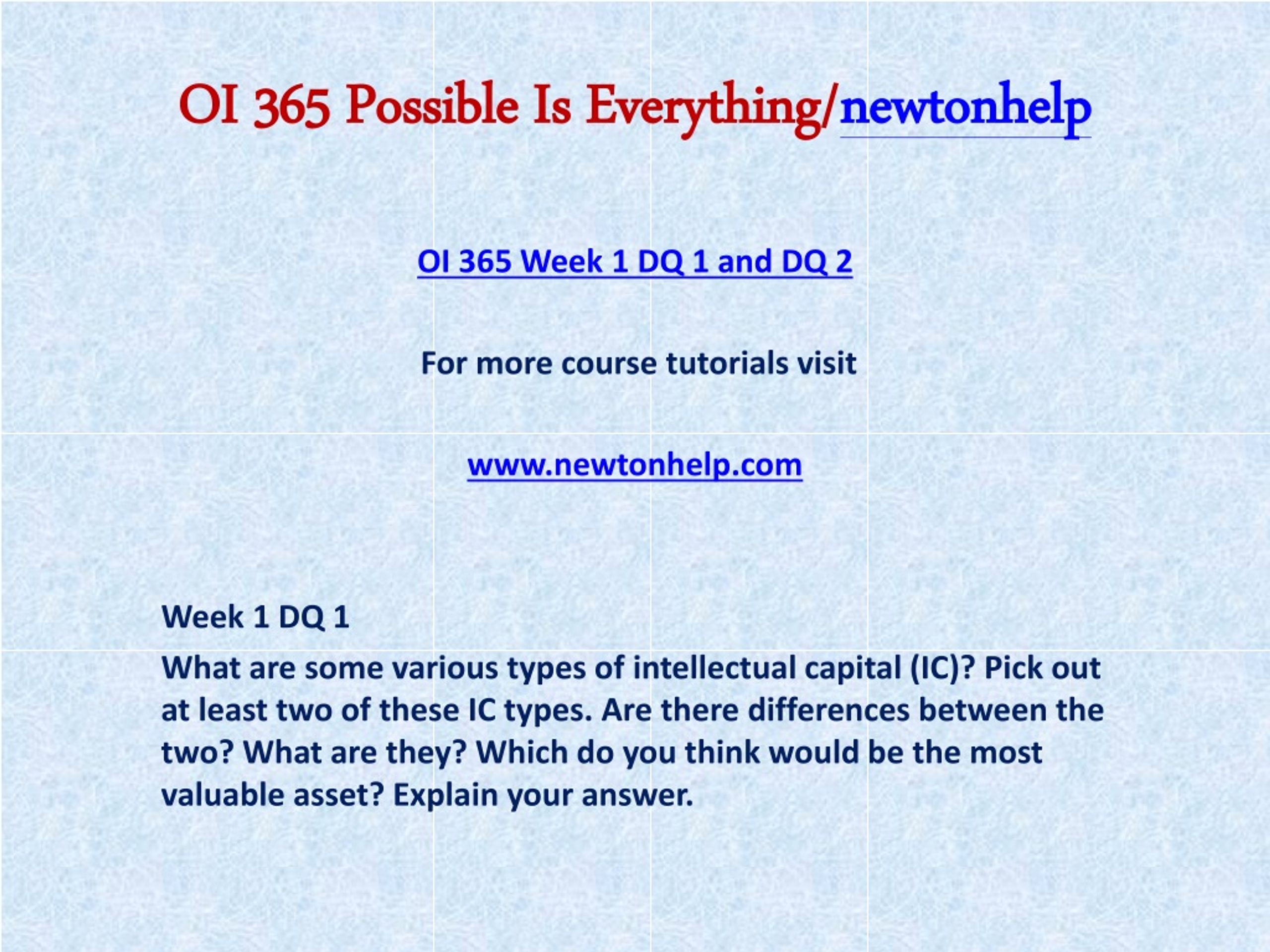 OI 365 Possible Is Everything/newtonhelp

OI 365 Week 1 DQ 1 and DQ 2

For more course tutorials visit

www.newtonhelp.com

Week 1 DQ 1

What are some various types of intellectual capital (IC)? Pick out at least two of these IC types. Are there differences between the two? What are they? Which do you think would be the most valuable asset? Explain your answer.